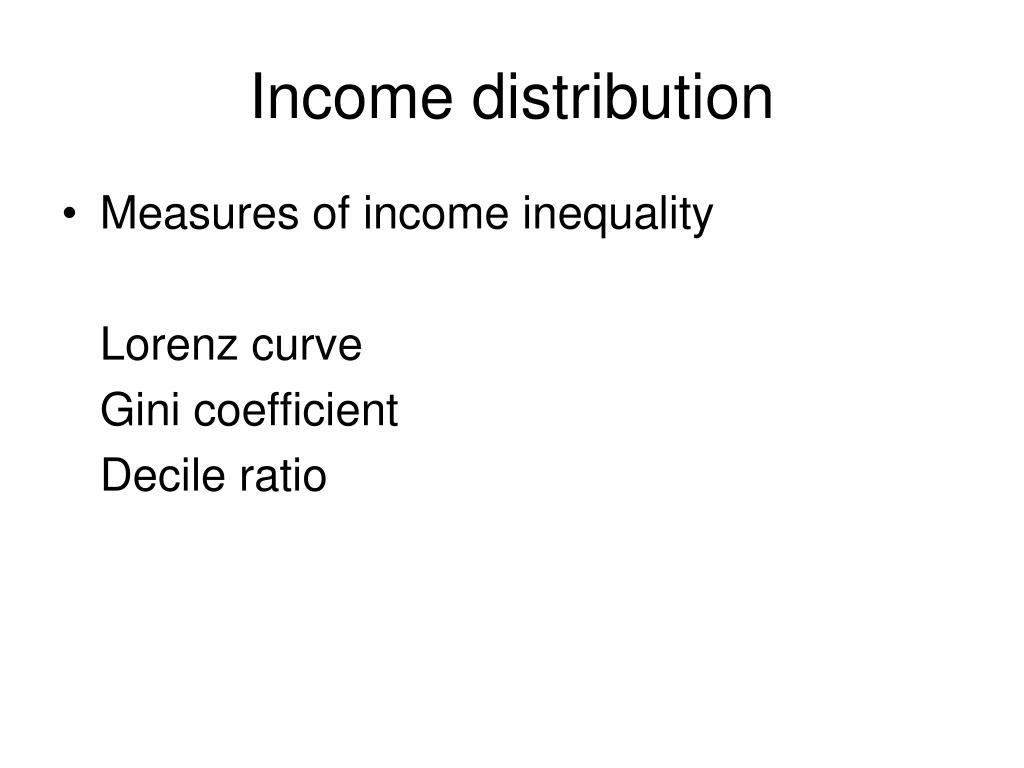 Income distribution

• Measures of income inequality

Lorenz curve
Gini coefficient
Decile ratio